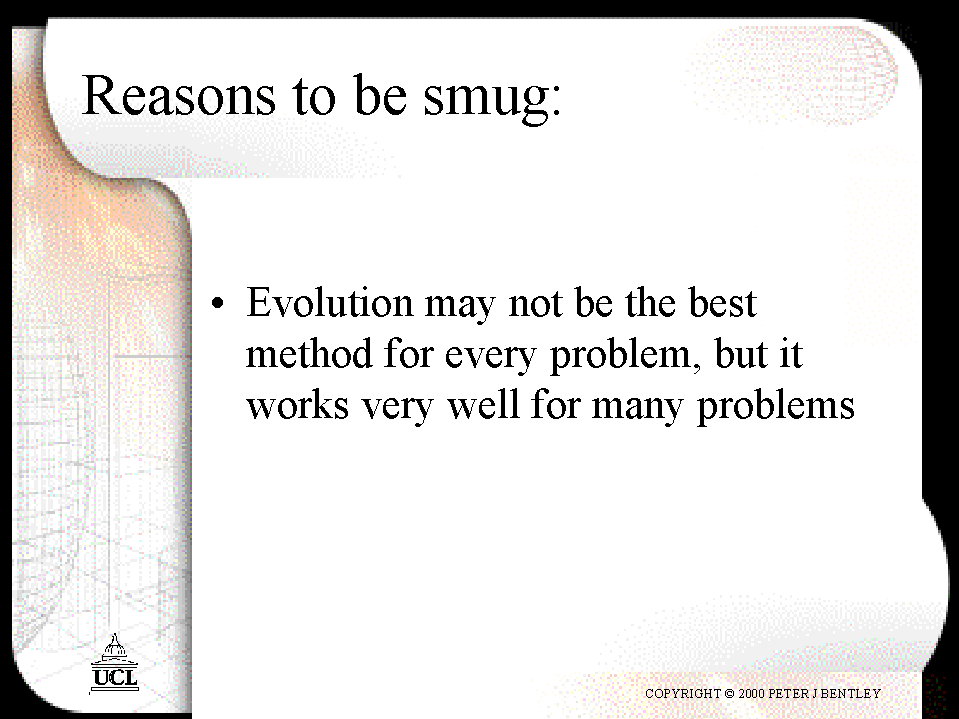 Reasons to be smug:

• Evolution may not be the best method for every problem, but it works very well for many problems

UCL

COPYRIGHT © 2000 PETER J BENTLEY